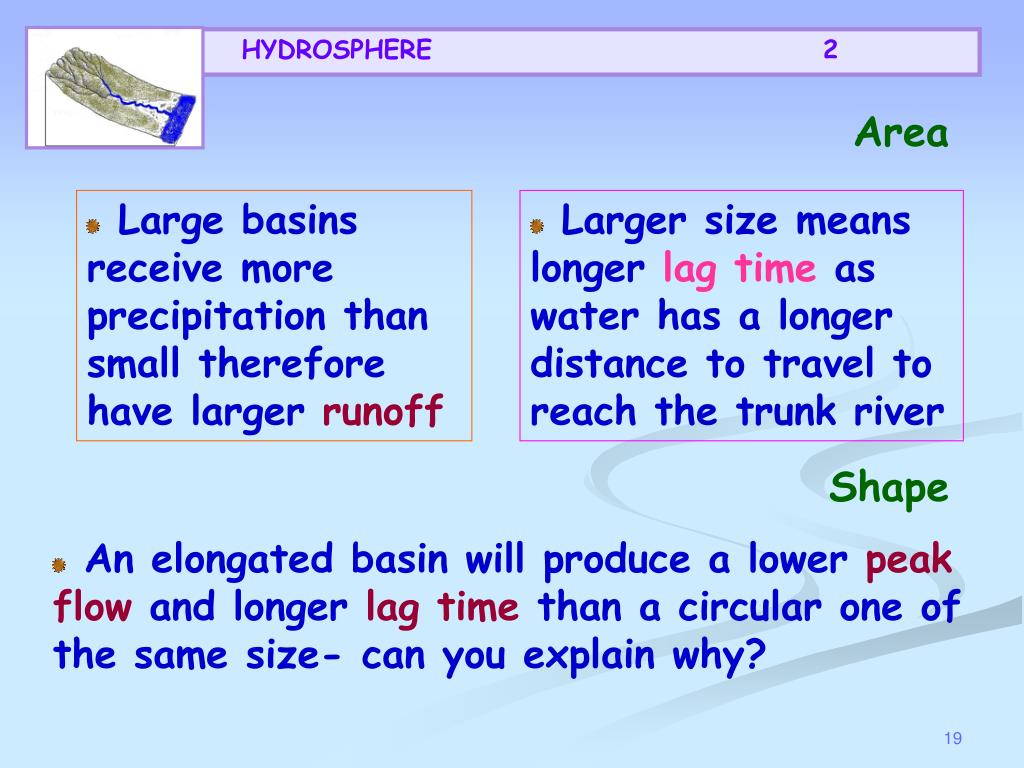 HYDROSPHERE 2

Area

Large basins receive more precipitation than small therefore have larger runoff

Larger size means longer lag time as water has a longer distance to travel to reach the trunk river

Shape

An elongated basin will produce a lower peak flow and longer lag time than a circular one of the same size- can you explain why?

19